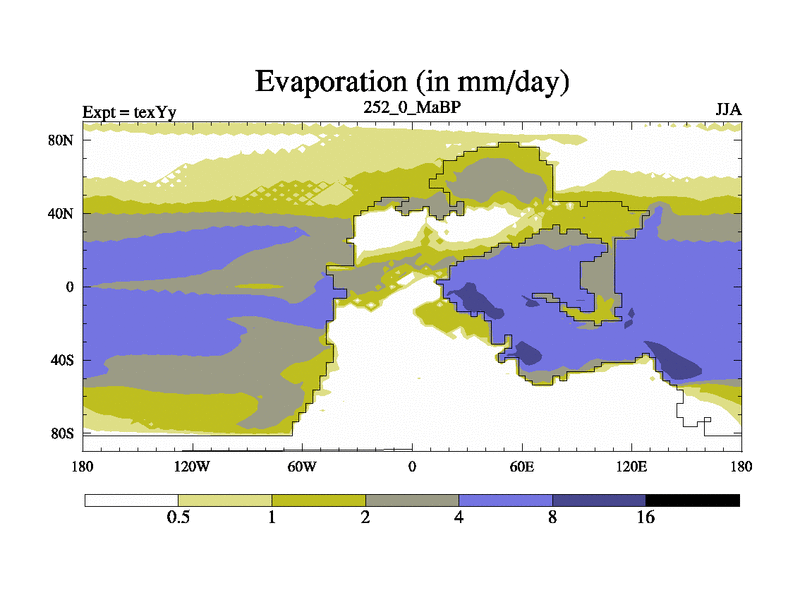 Evaporation (in mm/day)

Expt = texYy

252_0_MaBP

JJA

80N
40N
0
40S
80S

180
120W
60W
0
60E
120E
180

0.5
1
2
4
8
16